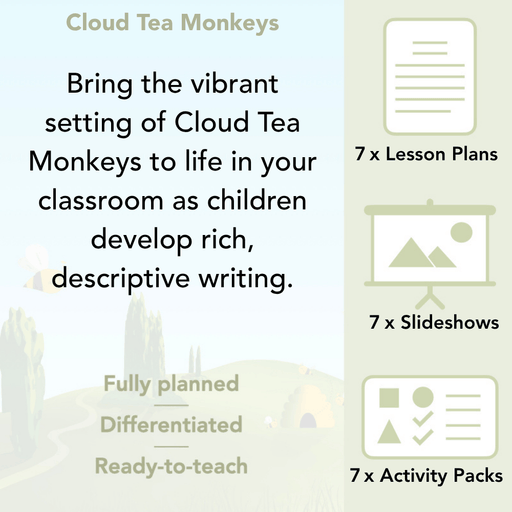 Cloud Tea Monkeys

Bring the vibrant setting of Cloud Tea Monkeys to life in your classroom as children develop rich, descriptive writing.

Fully planned

Differentiated

Ready-to-teach

7 x Lesson Plans

7 x Slideshows

7 x Activity Packs